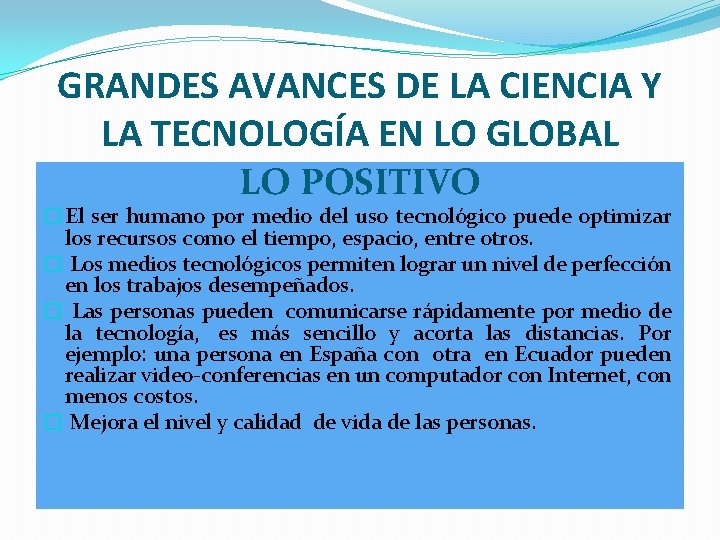 GRANDES AVANCES DE LA CIENCIA Y LA TECNOLOGÍA EN LO GLOBAL

LO POSITIVO

El ser humano por medio del uso tecnológico puede optimizar los recursos como el tiempo, espacio, entre otros.

Los medios tecnológicos permiten lograr un nivel de perfección en los trabajos desempeñados.

Las personas pueden comunicarse rápidamente por medio de la tecnología, es más sencillo y acorta las distancias. Por ejemplo: una persona en España con otra en Ecuador pueden realizar video-conferencias en un computador con Internet, con menos costos.

Mejora el nivel y calidad de vida de las personas.